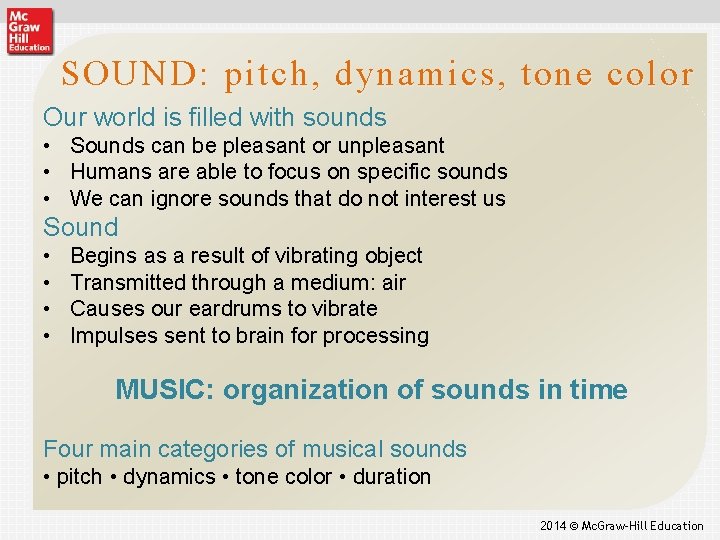 Mc Graw Hill Education

SOUND: pitch, dynamics, tone color

Our world is filled with sounds
• Sounds can be pleasant or unpleasant
• Humans are able to focus on specific sounds
• We can ignore sounds that do not interest us

Sound
• Begins as a result of vibrating object
• Transmitted through a medium: air
• Causes our eardrums to vibrate
• Impulses sent to brain for processing

MUSIC: organization of sounds in time

Four main categories of musical sounds
• pitch • dynamics • tone color • duration

2014 © McGraw-Hill Education